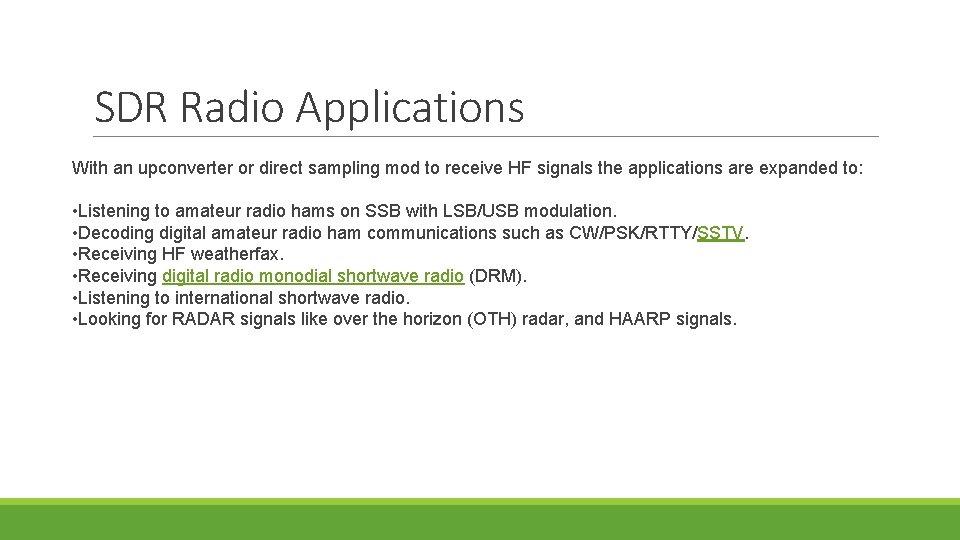 SDR Radio Applications

With an upconverter or direct sampling mod to receive HF signals the applications are expanded to:

•Listening to amateur radio hams on SSB with LSB/USB modulation.
•Decoding digital amateur radio ham communications such as CW/PSK/RTTY/SSTV.
•Receiving HF weatherfax.
•Receiving digital radio monodial shortwave radio (DRM).
•Listening to international shortwave radio.
•Looking for RADAR signals like over the horizon (OTH) radar, and HAARP signals.